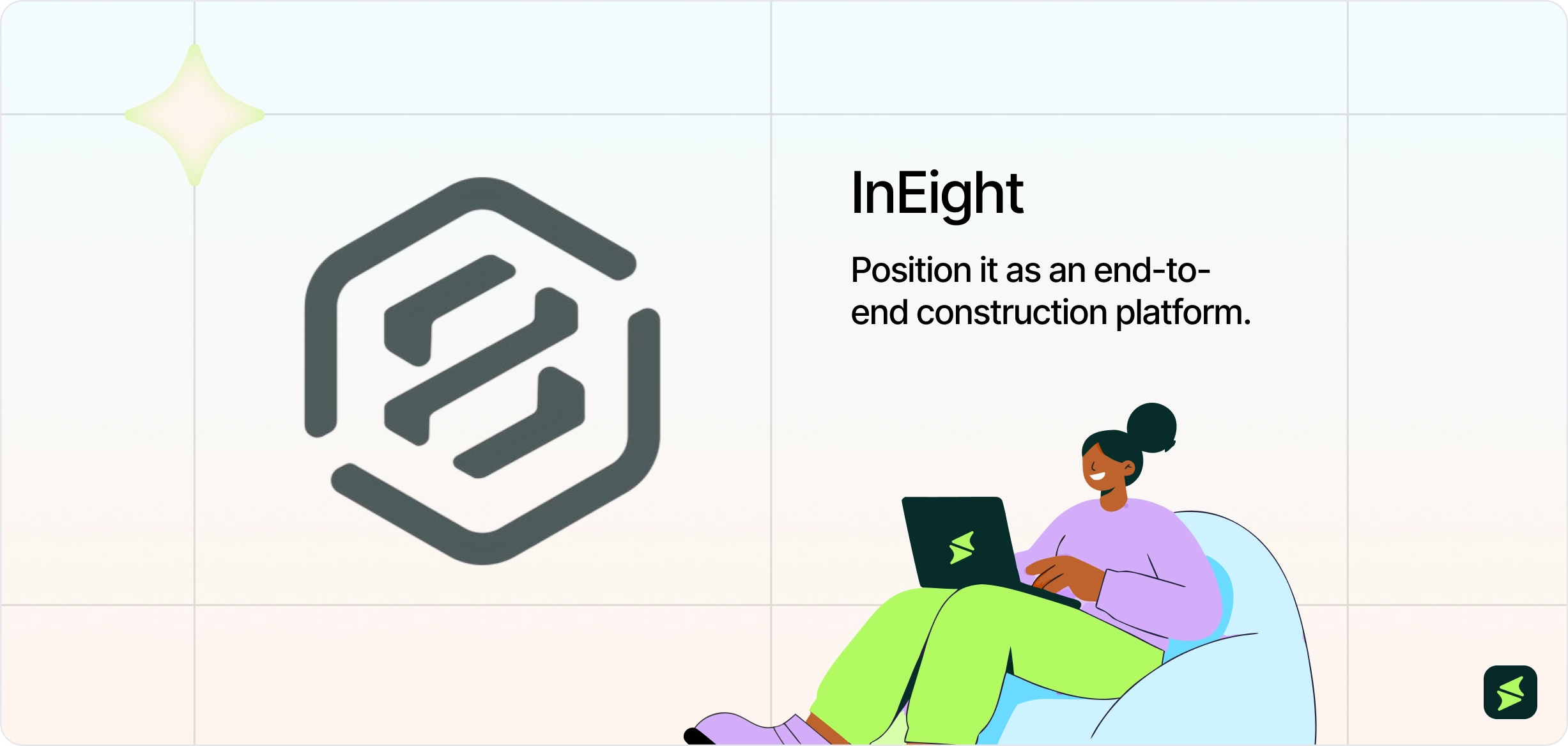 InEight

Position it as an end-to-end construction platform.